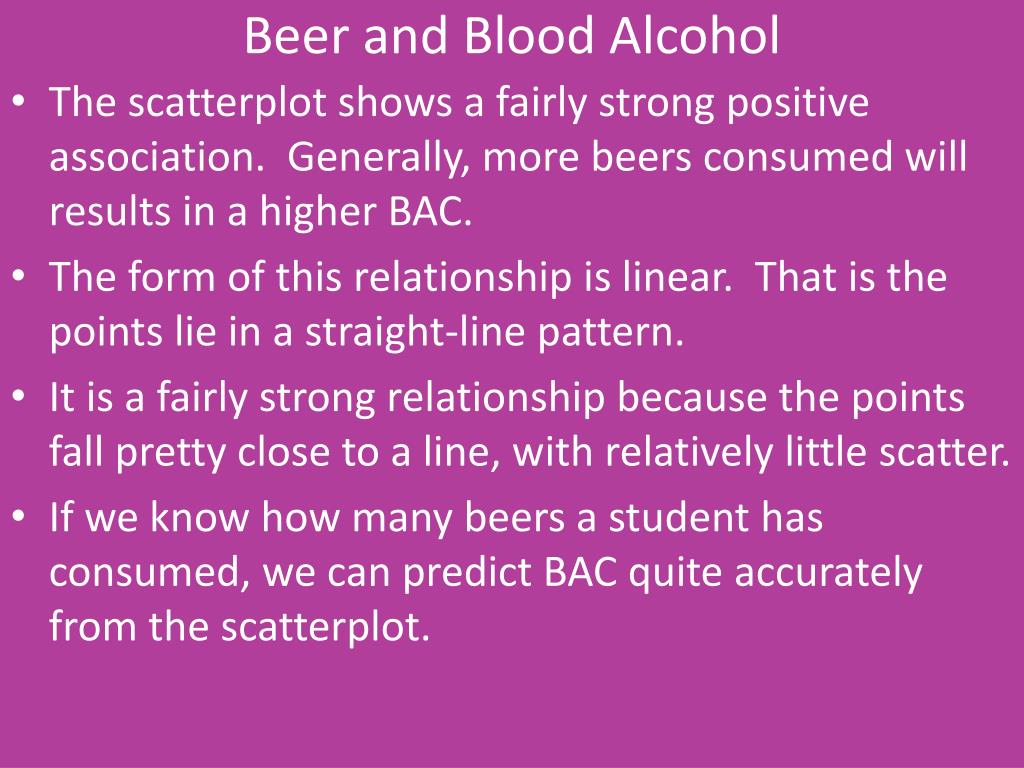 Beer and Blood Alcohol

• The scatterplot shows a fairly strong positive association.  Generally, more beers consumed will results in a higher BAC.

• The form of this relationship is linear.  That is the points lie in a straight-line pattern.

• It is a fairly strong relationship because the points fall pretty close to a line, with relatively little scatter.

• If we know how many beers a student has consumed, we can predict BAC quite accurately from the scatterplot.